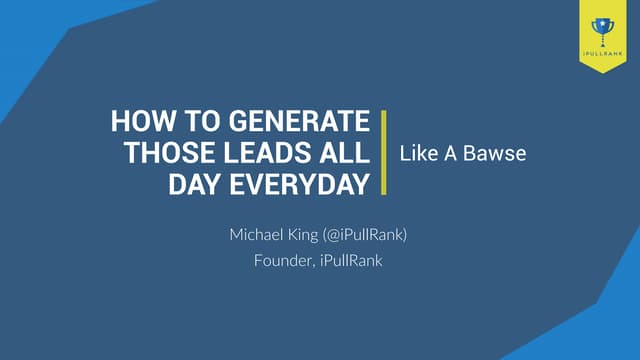 iPULLRANK

HOW TO GENERATE THOSE LEADS ALL DAY EVERYDAY

Like A Bawse

Michael King (@iPullRank)
Founder, iPullRank